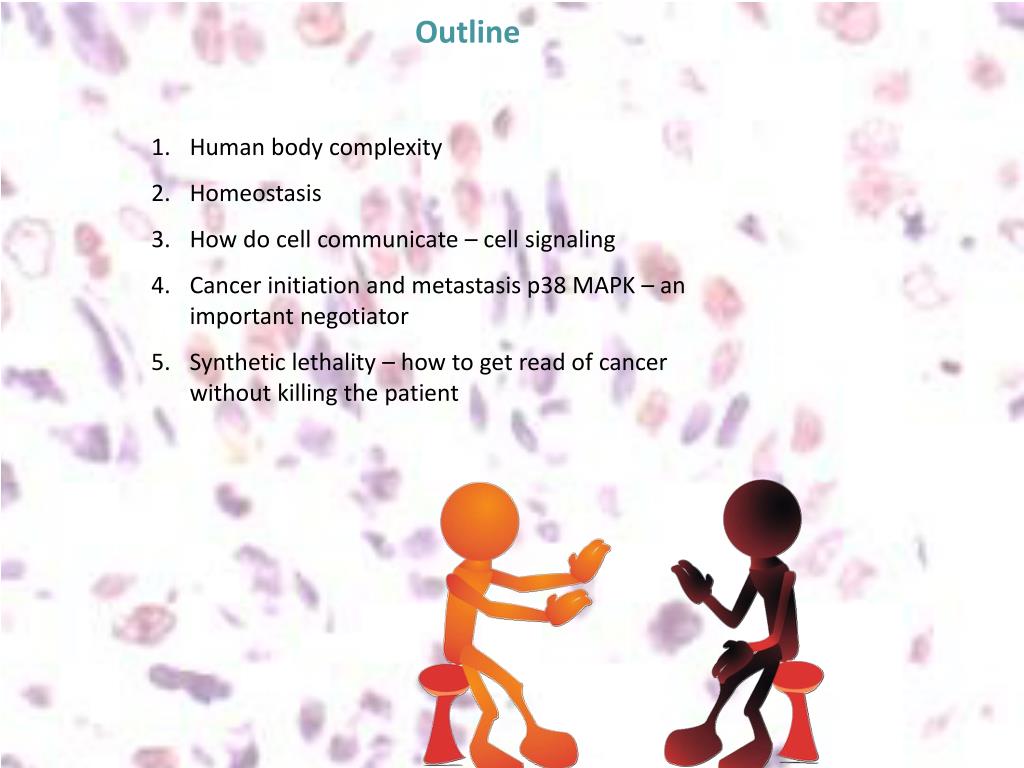 Outline

1. Human body complexity
2. Homeostasis
3. How do cell communicate – cell signaling
4. Cancer initiation and metastasis p38 MAPK – an important negotiator
5. Synthetic lethality – how to get read of cancer without killing the patient